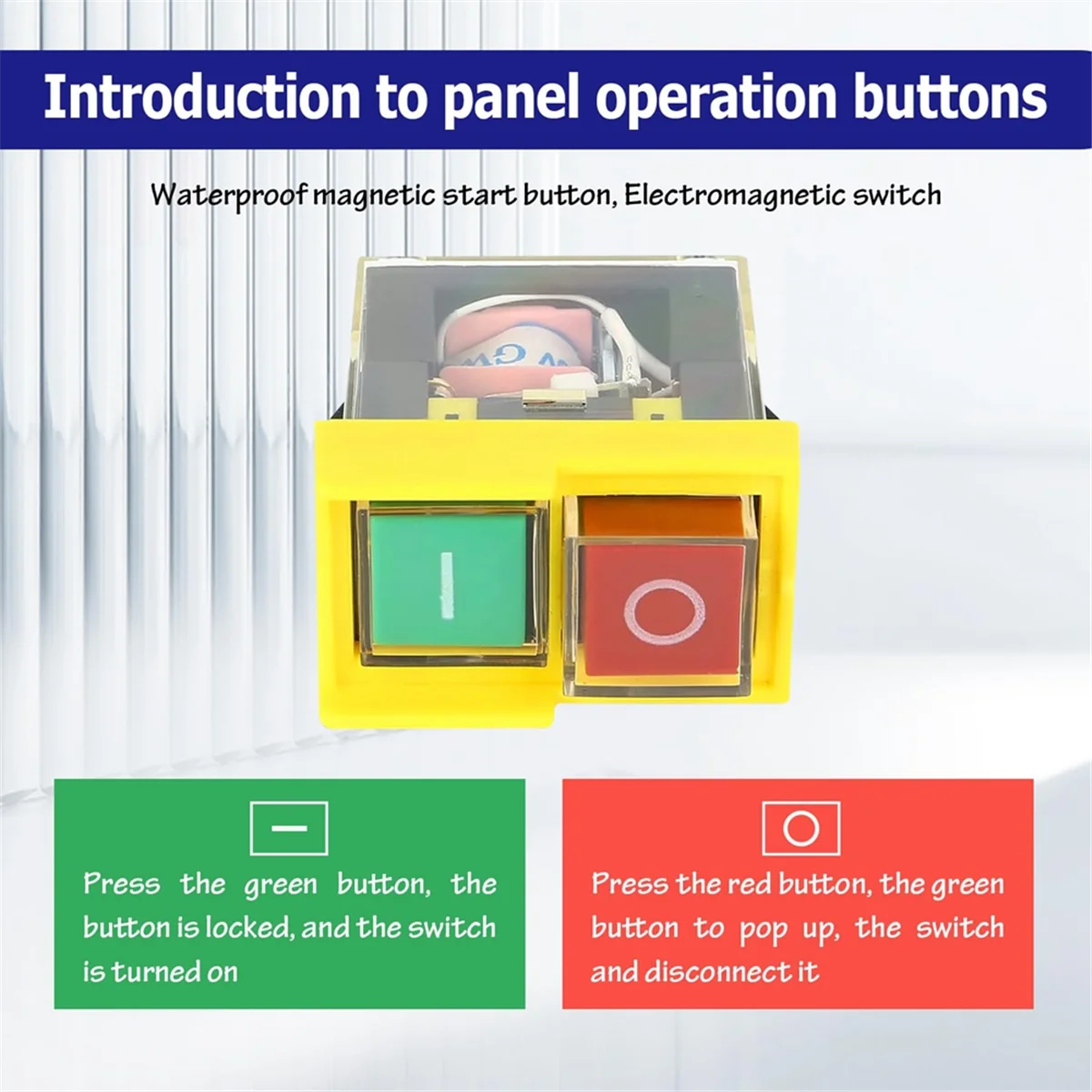 Introduction to panel operation buttons

Waterproof magnetic start button, Electromagnetic switch

I

O

—

Press the green button, the button is locked, and the switch is turned on

O

Press the red button, the green button to pop up, the switch and disconnect it